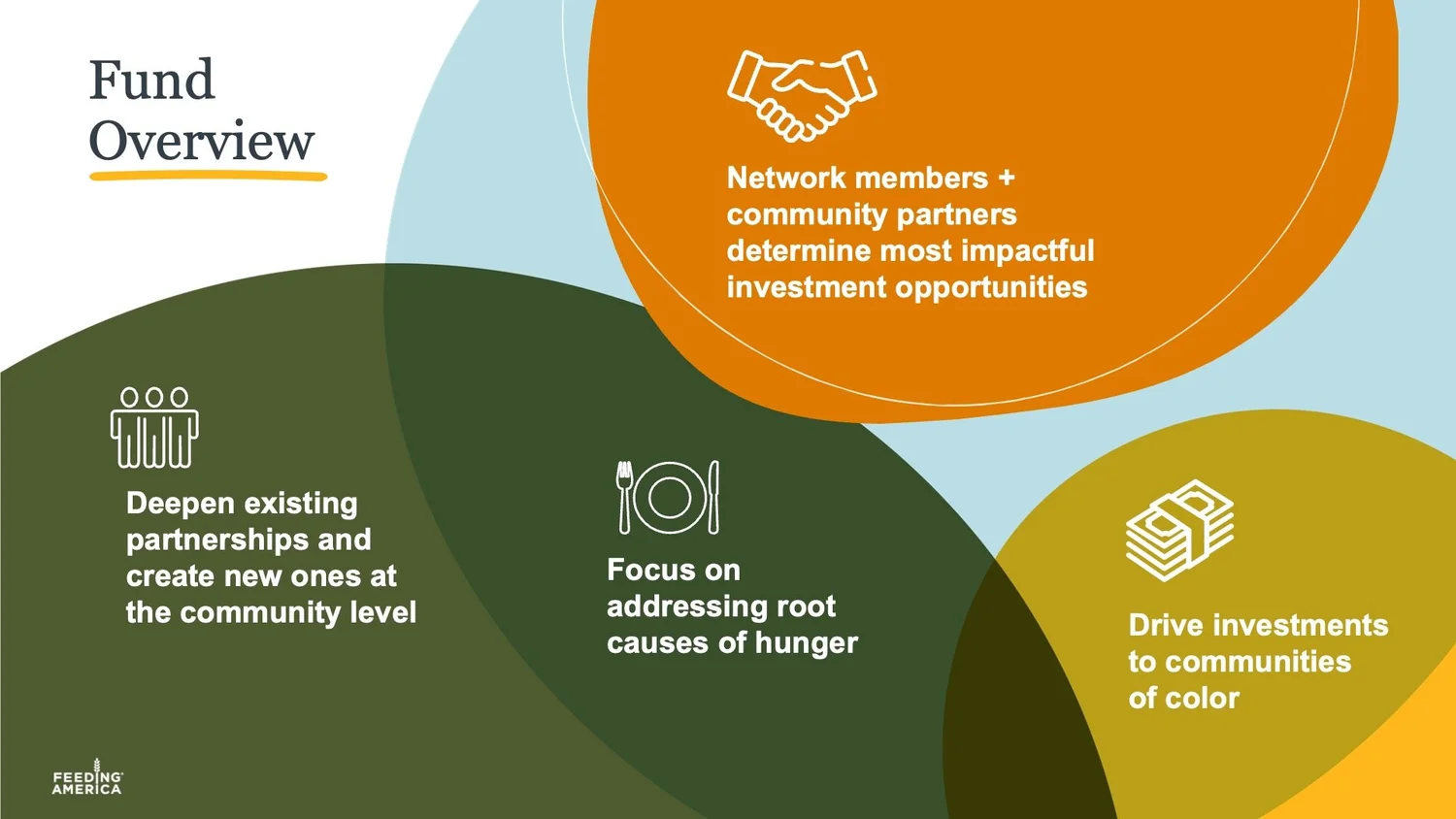 Fund Overview

Network members + community partners determine most impactful investment opportunities

Deepen existing partnerships and create new ones at the community level

Focus on addressing root causes of hunger

Drive investments to communities of color

FEEDING AMERICA